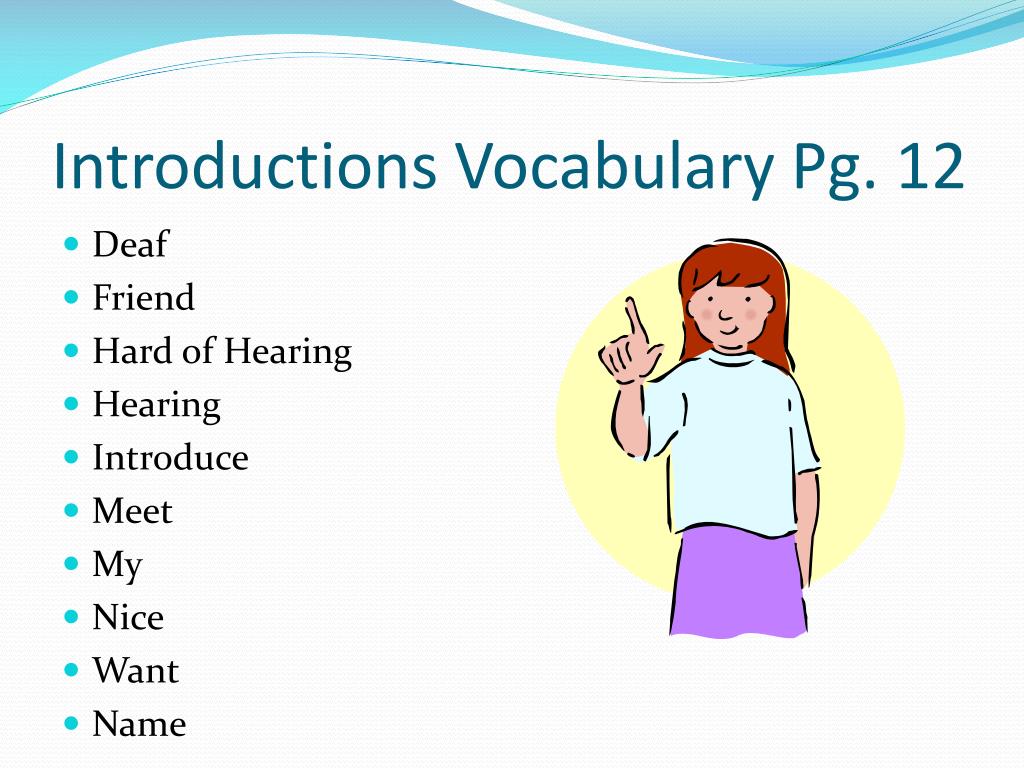 Introductions Vocabulary Pg. 12

- Deaf
- Friend
- Hard of Hearing
- Hearing
- Introduce
- Meet
- My
- Nice
- Want
- Name